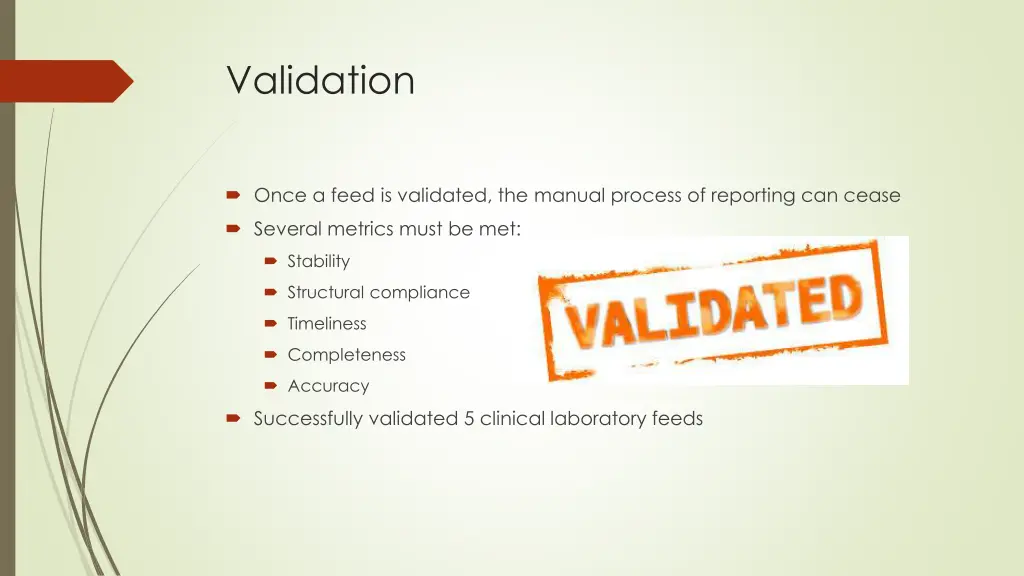 Validation

Once a feed is validated, the manual process of reporting can cease

Several metrics must be met:

Stability

Structural compliance

Timeliness

Completeness

Accuracy

VALIDATED

Successfully validated 5 clinical laboratory feeds